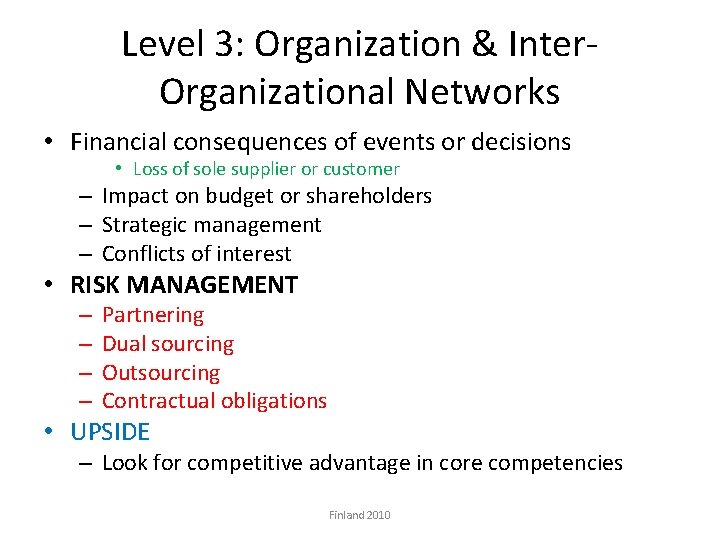 Level 3: Organization & Inter-Organizational Networks

• Financial consequences of events or decisions
  • Loss of sole supplier or customer
  – Impact on budget or shareholders
  – Strategic management
  – Conflicts of interest
• RISK MANAGEMENT
  – Partnering
  – Dual sourcing
  – Outsourcing
  – Contractual obligations
• UPSIDE
  – Look for competitive advantage in core competencies

Finland 2010